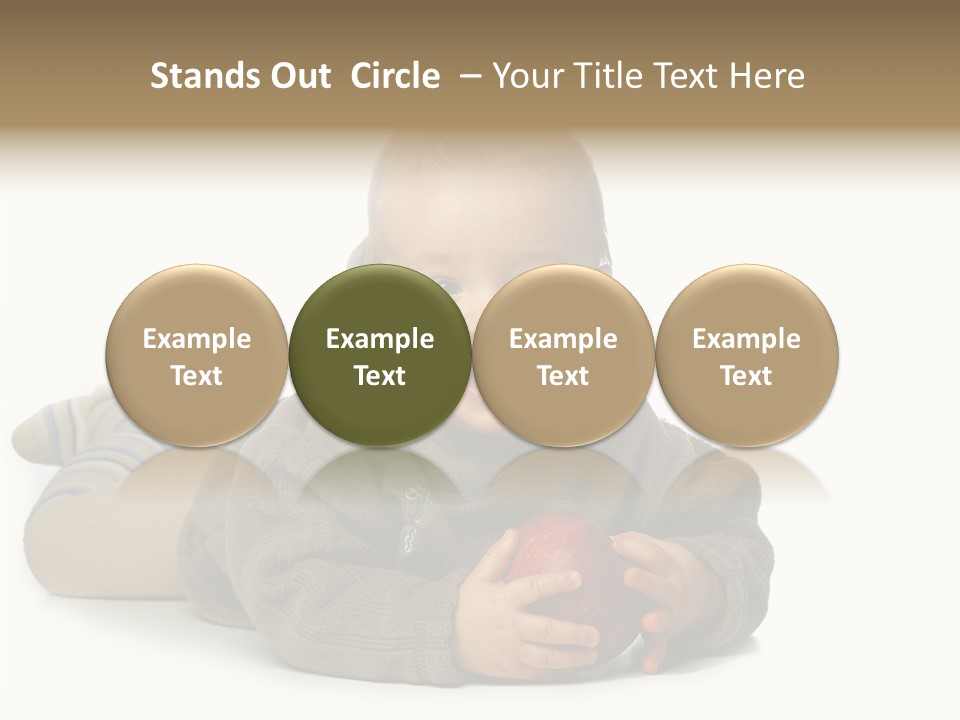 Stands Out Circle – Your Title Text Here

Example Text

Example Text

Example Text

Example Text